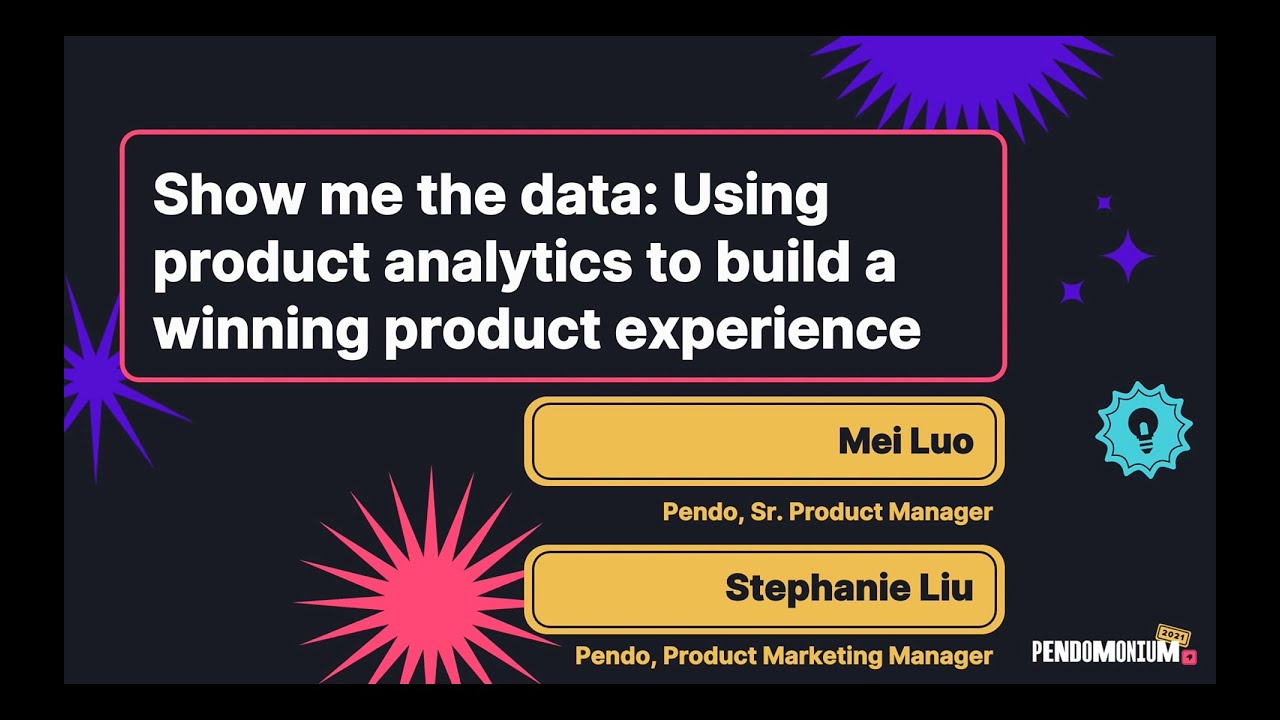 Show me the data: Using product analytics to build a winning product experience

Mei Luo

Pendo, Sr. Product Manager

Stephanie Liu

Pendo, Product Marketing Manager

PENDOMONIUM 2021